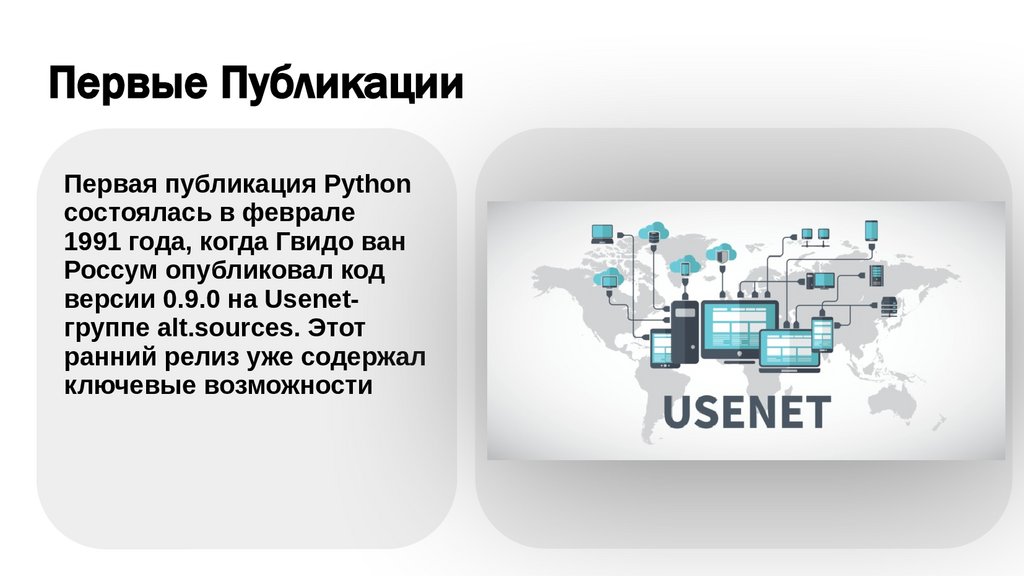 Первые Публикации

Первая публикация Python состоялась в феврале 1991 года, когда Гвидо ван Россум опубликовал код версии 0.9.0 на Usenet-группе alt.sources. Этот ранний релиз уже содержал ключевые возможности

USENET